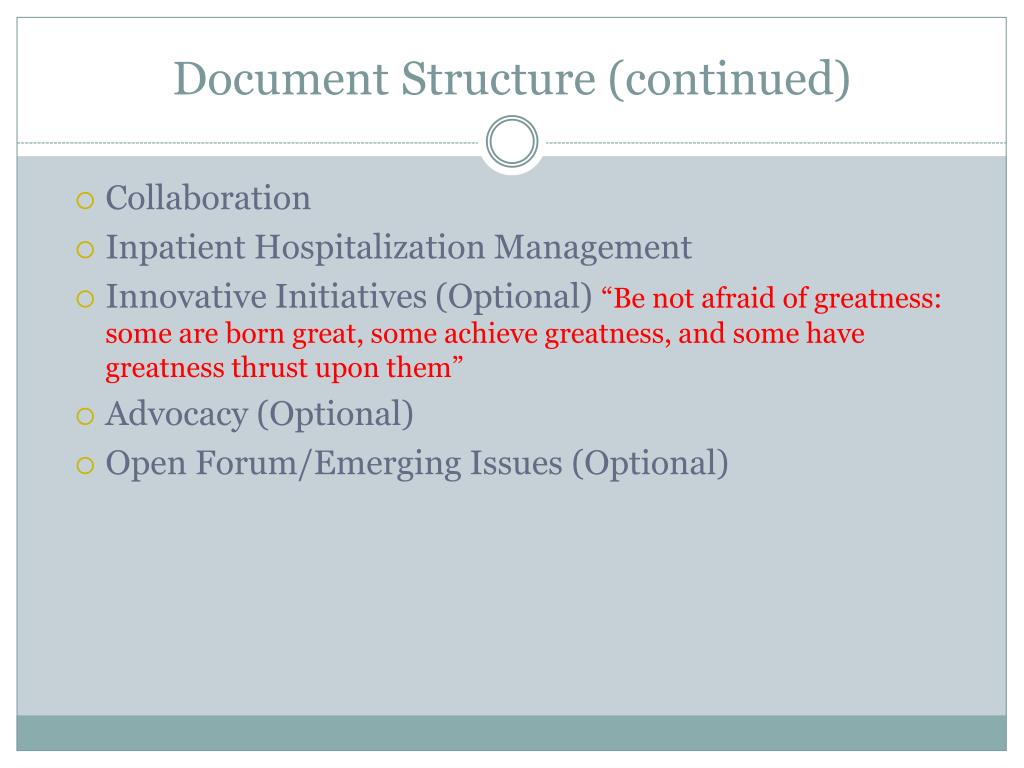 Document Structure (continued)

Collaboration
Inpatient Hospitalization Management
Innovative Initiatives (Optional) “Be not afraid of greatness: some are born great, some achieve greatness, and some have greatness thrust upon them”
Advocacy (Optional)
Open Forum/Emerging Issues (Optional)